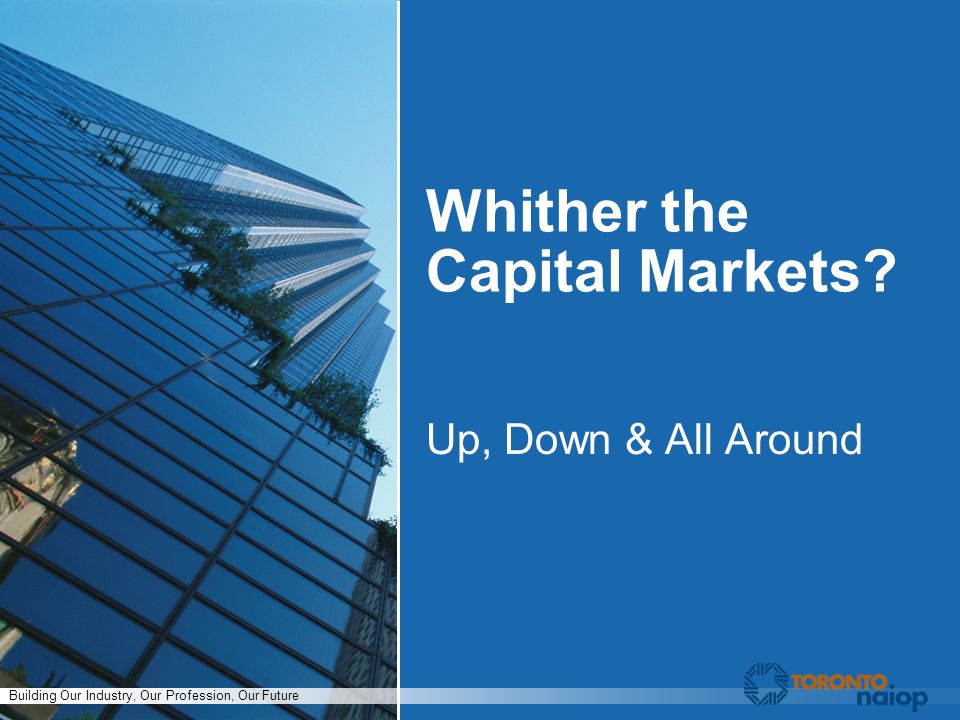 Whither the Capital Markets?

Up, Down & All Around

Building Our Industry, Our Profession, Our Future

TORONTO naiop